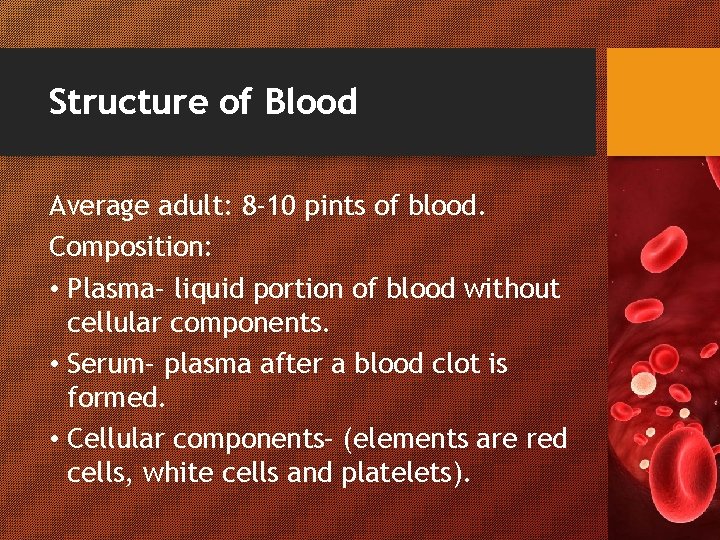 Structure of Blood

Average adult: 8-10 pints of blood.
Composition:
• Plasma- liquid portion of blood without cellular components.
• Serum- plasma after a blood clot is formed.
• Cellular components- (elements are red cells, white cells and platelets).